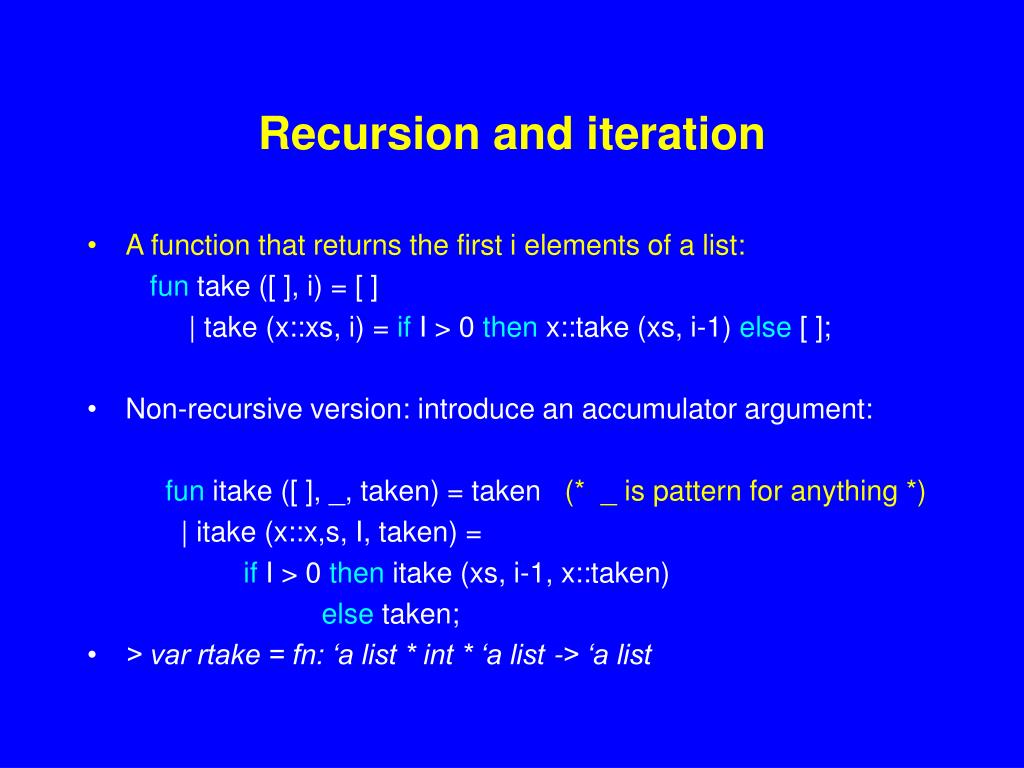 Recursion and iteration

• A function that returns the first i elements of a list:
fun take ([ ], i) = [ ]
| take (x::xs, i) = if I > 0 then x::take (xs, i-1) else [ ];

• Non-recursive version: introduce an accumulator argument:

fun itake ([ ], _, taken) = taken (* _ is pattern for anything *)
| itake (x::x,s, I, taken) =
if I > 0 then itake (xs, i-1, x::taken)
else taken;

• > var rtake = fn: ‘a list * int * ‘a list -> ‘a list